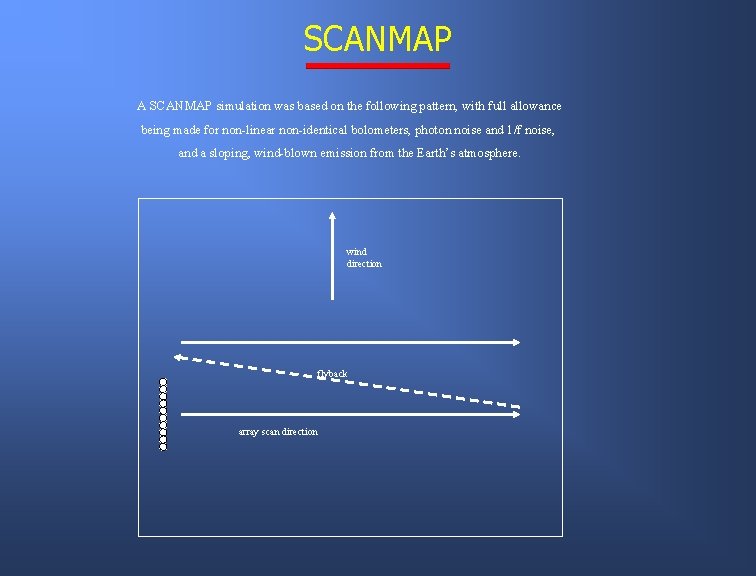 SCANMAP

A SCANMAP simulation was based on the following pattern, with full allowance being made for non-linear non-identical bolometers, photon noise and 1/f noise, and a sloping, wind-blown emission from the Earth's atmosphere.

wind direction

flyback

array scan direction